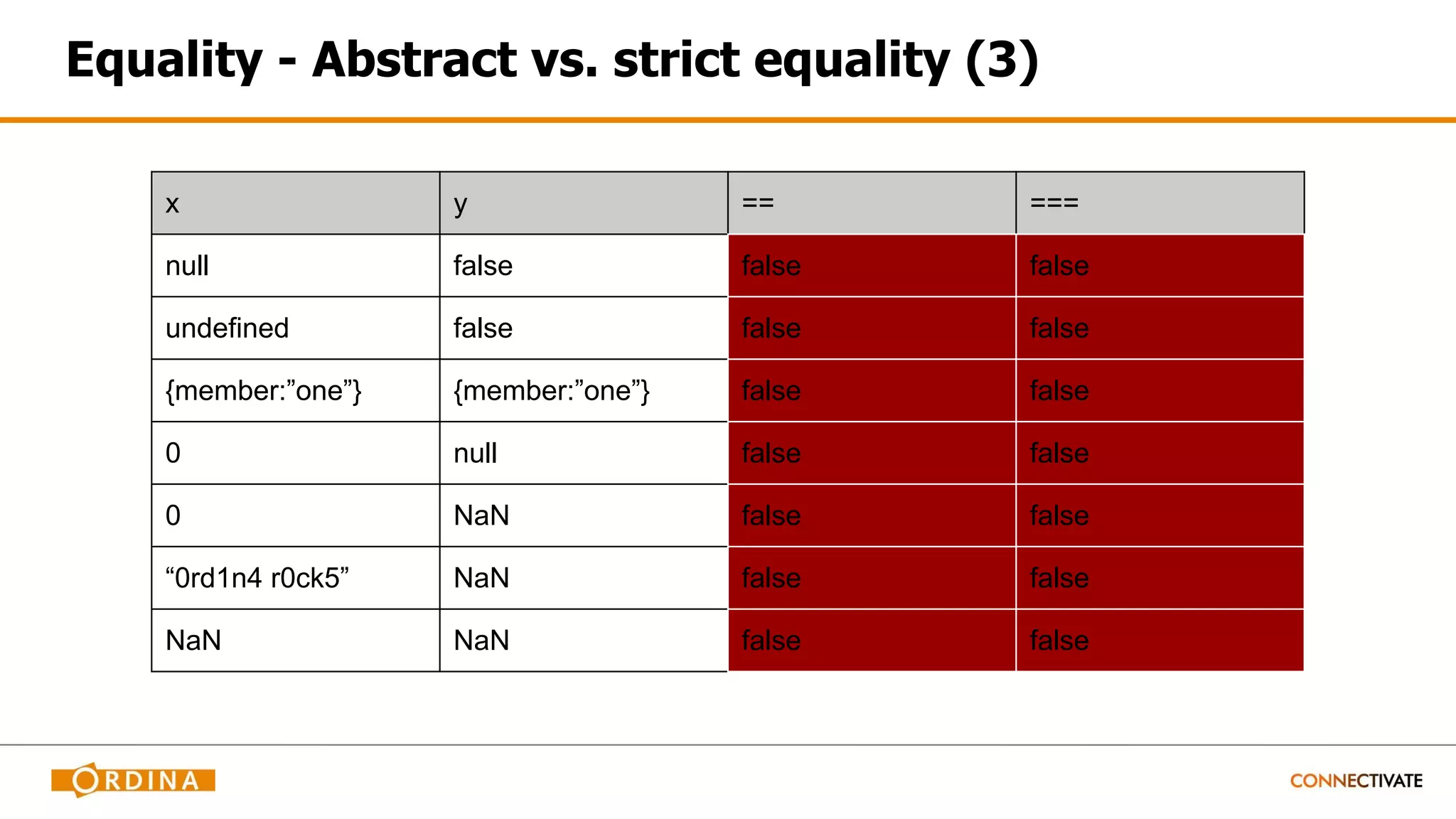 Equality - Abstract vs. strict equality (3)

| x | y | == | === |
|---|---|---|---|
| null | false | false | false |
| undefined | false | false | false |
| {member:”one”} | {member:”one”} | false | false |
| 0 | null | false | false |
| 0 | NaN | false | false |
| “0rd1n4 r0ck5” | NaN | false | false |
| NaN | NaN | false | false |

ORDINA

CONNECTIVATE